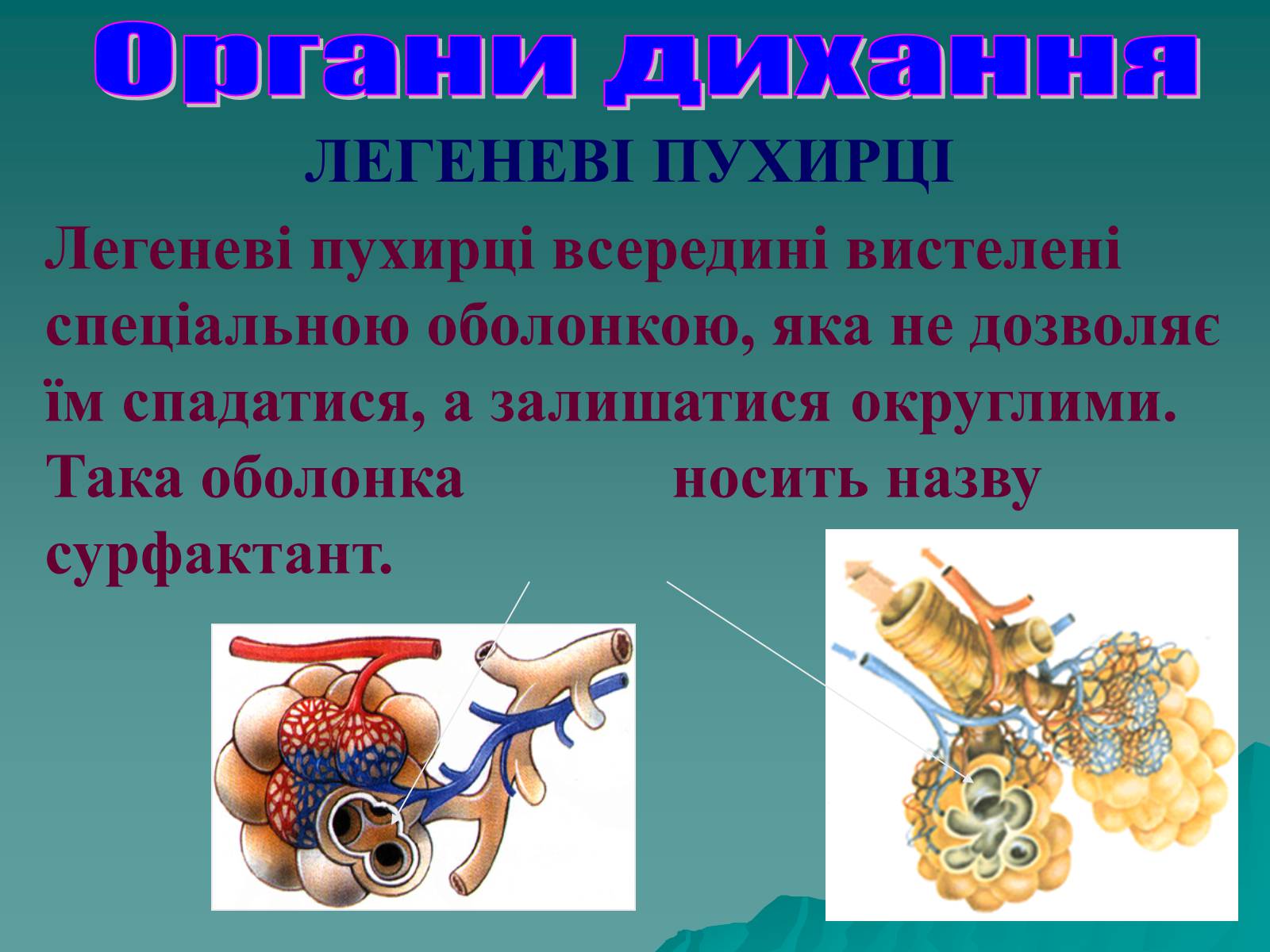 Органи дихання

ЛЕГЕНЕВІ ПУХИРЦІ

Легеневі пухирці всередині вистелені спеціальною оболонкою, яка не дозволяє їм спадатися, а залишатися округлими. Така оболонка носить назву сурфактант.